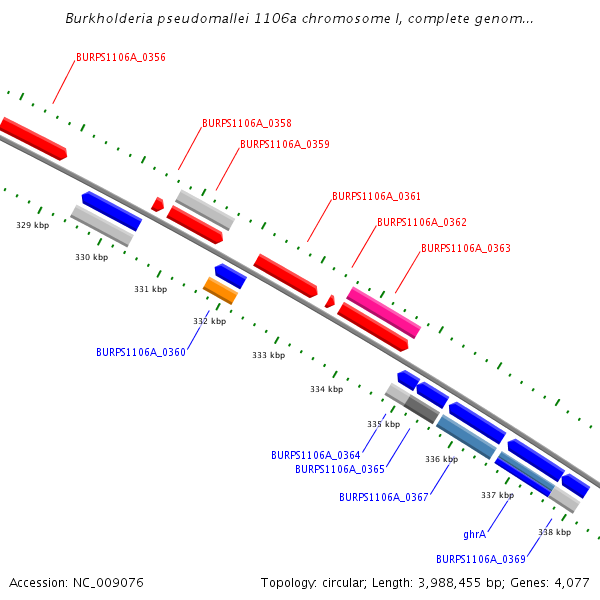 Burkholderia pseudomallei 1106a chromosome I, complete genom...

BURPS1106A_0356

BURPS1106A_0358

BURPS1106A_0359

BURPS1106A_0361

BURPS1106A_0362

BURPS1106A_0363

329 kbp

330 kbp

331 kbp

332 kbp

BURPS1106A_0360

333 kbp

334 kbp

335 kbp

BURPS1106A_0364

BURPS1106A_0365

336 kbp

BURPS1106A_0367

337 kbp

ghrA

338 kbp

BURPS1106A_0369

Accession: NC_009076

Topology: circular; Length: 3,988,455 bp; Genes: 4,077